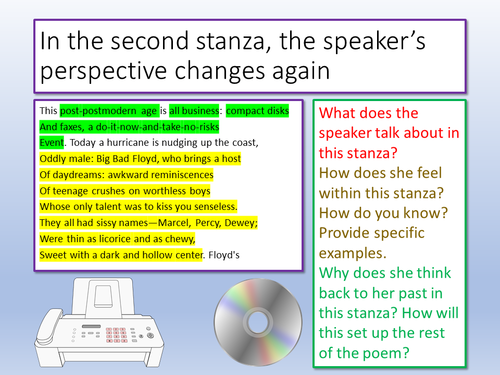 In the second stanza, the speaker's perspective changes again

This post-postmodern age is all business: compact disks
And faxes, a do-it-now-and-take-no-risks
Event. Today a hurricane is nudging up the coast,
Oddly male: Big Bad Floyd, who brings a host
Of daydreams: awkward reminiscences
Of teenage crushes on worthless boys
Whose only talent was to kiss you senseless.
They all had sissy names—Marcel, Percy, Dewey;
Were thin as licorice and as chewy,
Sweet with a dark and hollow center. Floyd's

What does the speaker talk about in this stanza?
How does she feel within this stanza? How do you know? Provide specific examples.
Why does she think back to her past in this stanza? How will this set up the rest of the poem?